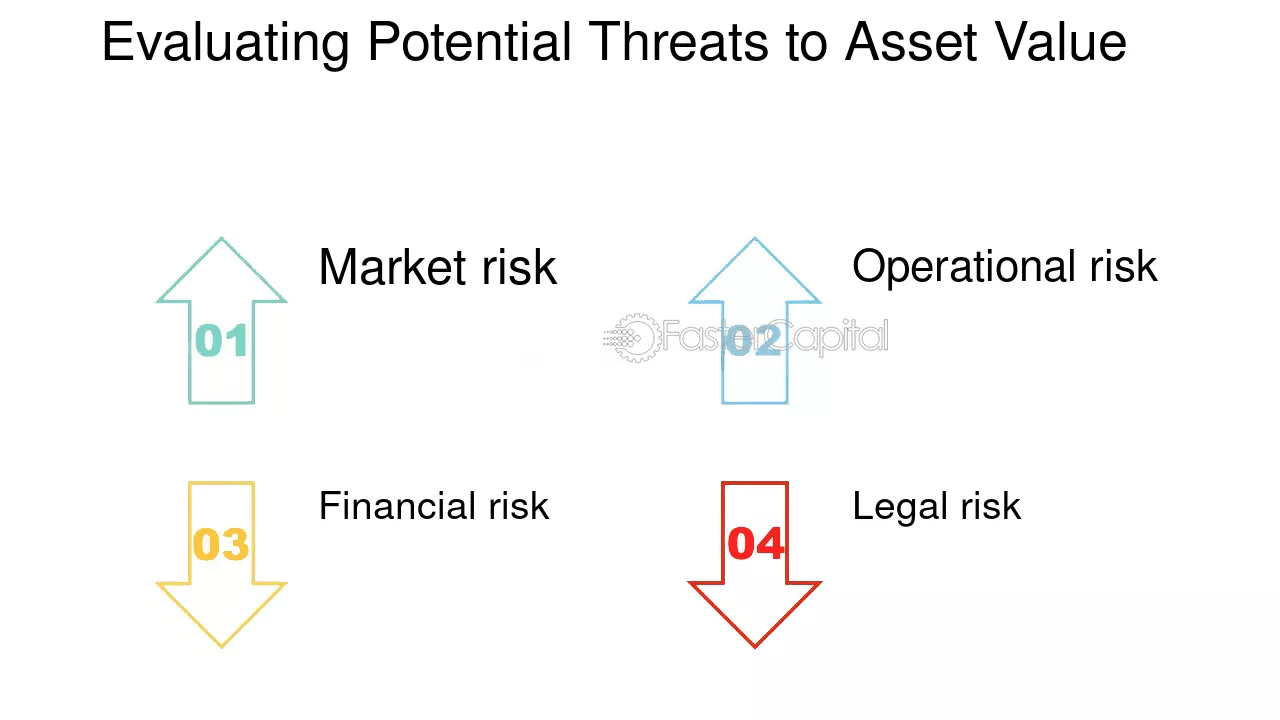 Evaluating Potential Threats to Asset Value

01
Market risk

02
Operational risk

FasterCapital

03
Financial risk

04
Legal risk